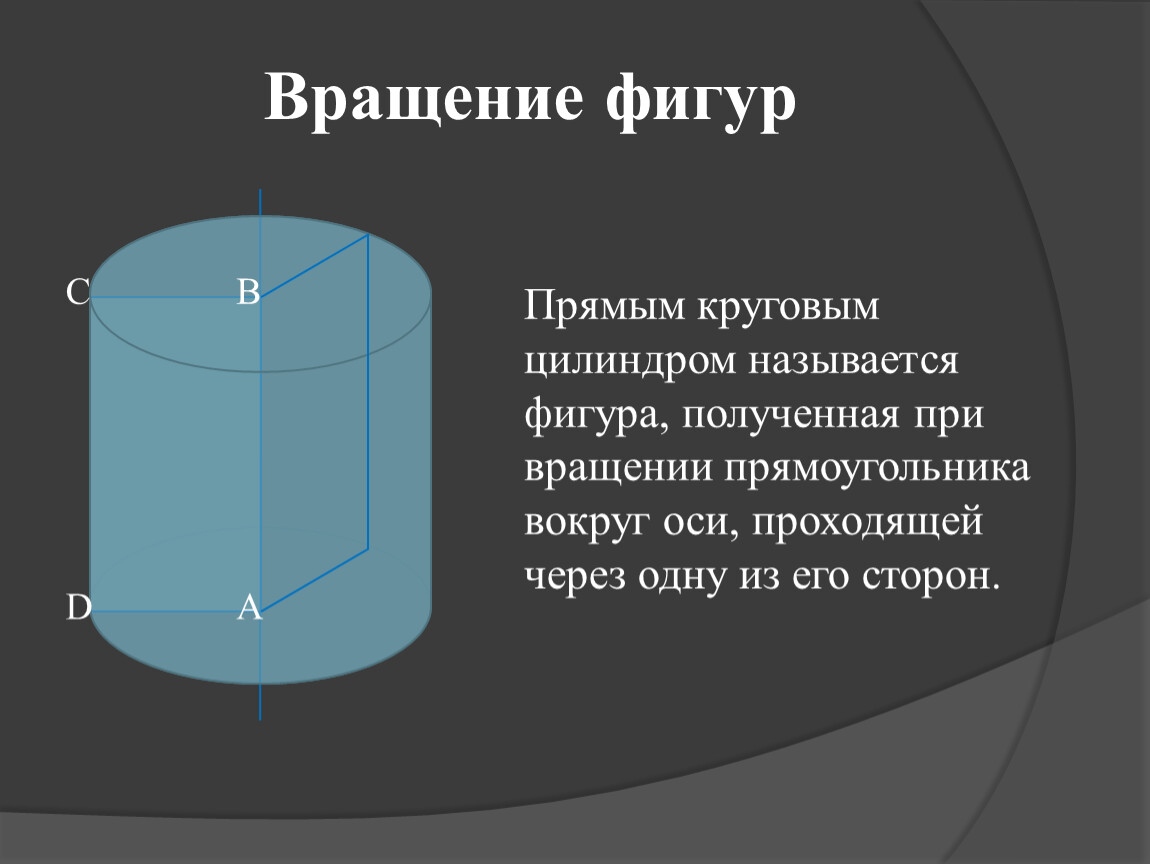 Вращение фигур

C
B
D
A

Прямым круговым цилиндром называется фигура, полученная при вращении прямоугольника вокруг оси, проходящей через одну из его сторон.